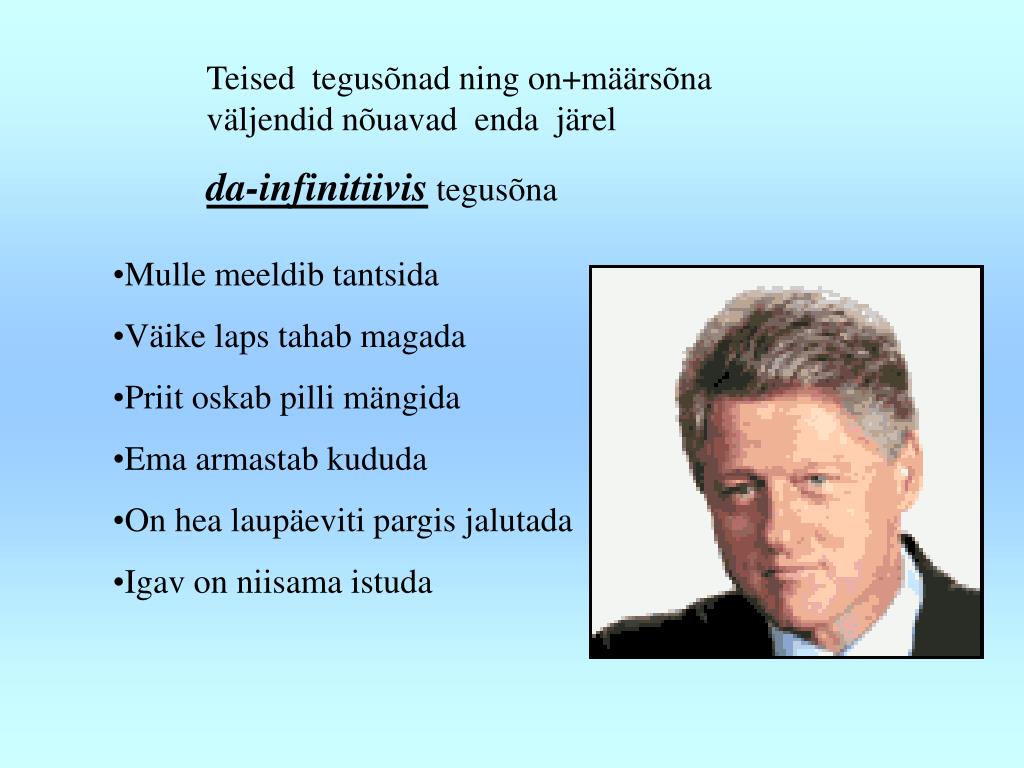 Teised tegusõnad ning on+määrsõna väljendid nõuavad enda järel

da-infinitiivis tegusõna

•Mulle meeldib tantsida
•Väike laps tahab magada
•Priit oskab pilli mängida
•Ema armastab kududa
•On hea laupäeviti pargis jalutada
•Igav on niisama istuda